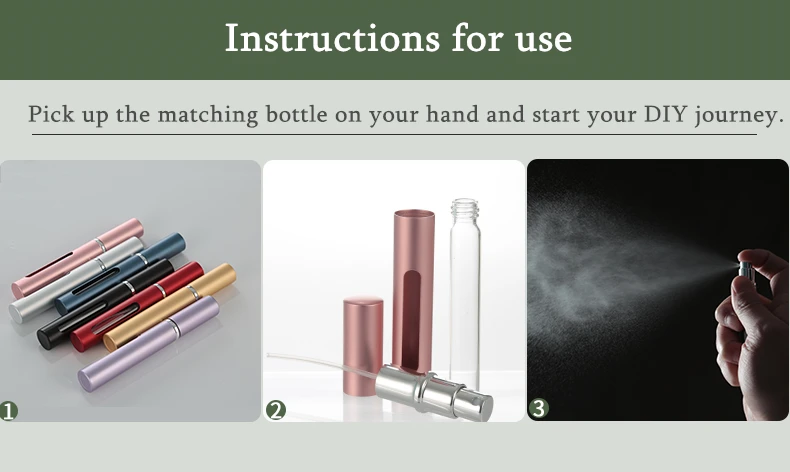 Instructions for use

Pick up the matching bottle on your hand and start your DIY journey.

1

2

3